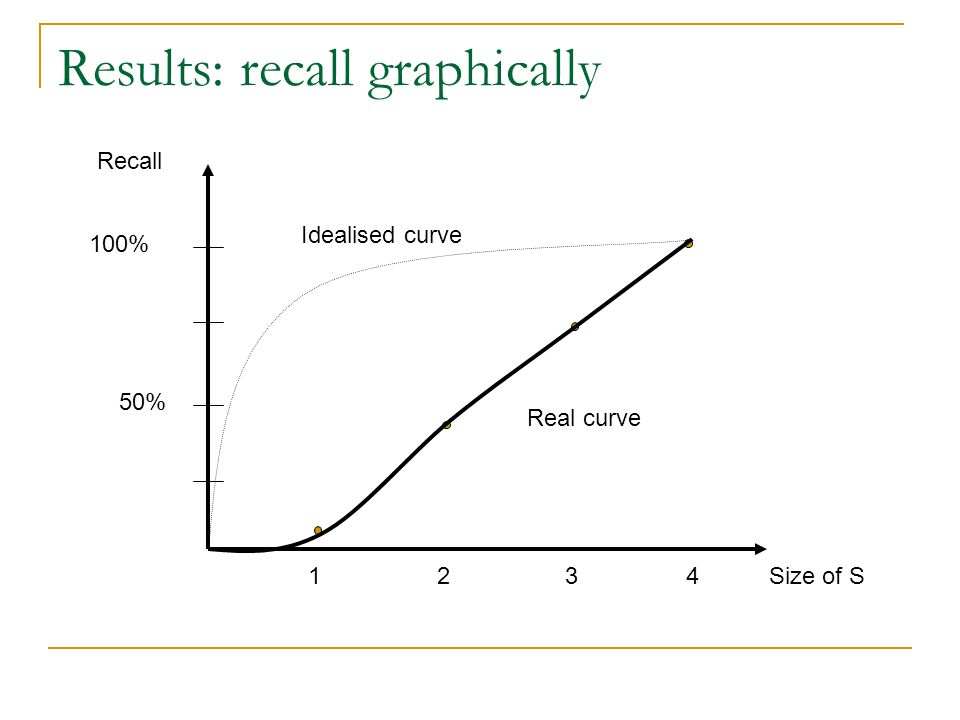 Results: recall graphically

Recall

100%

50%

Idealised curve

Real curve

1 2 3 4 Size of S